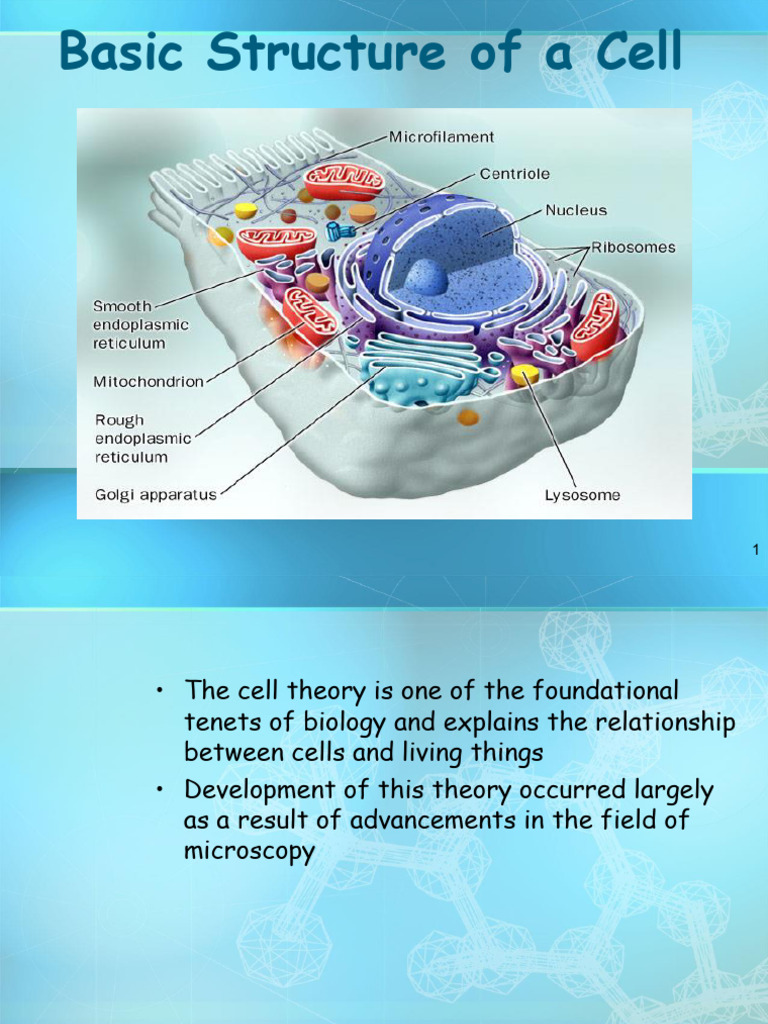 Basic Structure of a Cell

Microfilament
Centriole
Nucleus
Ribosomes
Smooth endoplasmic reticulum
Mitochondrion
Rough endoplasmic reticulum
Golgi apparatus
Lysosome

1

• The cell theory is one of the foundational tenets of biology and explains the relationship between cells and living things
• Development of this theory occurred largely as a result of advancements in the field of microscopy